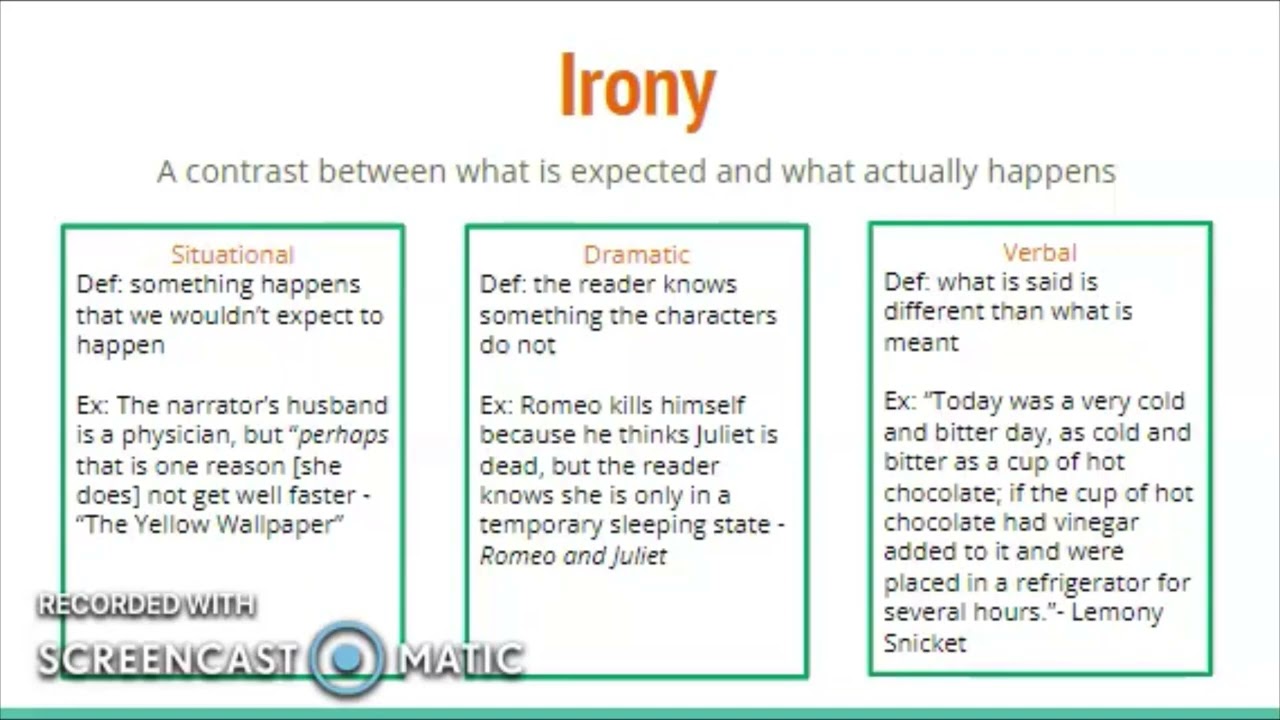 Irony

A contrast between what is expected and what actually happens

Situational
Def: something happens that we wouldn't expect to happen

Ex: The narrator's husband is a physician, but "perhaps that is one reason [she does] not get well faster - "The Yellow Wallpaper"

Dramatic
Def: the reader knows something the characters do not

Ex: Romeo kills himself because he thinks Juliet is dead, but the reader knows she is only in a temporary sleeping state - Romeo and Juliet

Verbal
Def: what is said is different than what is meant

Ex: "Today was a very cold and bitter day, as cold and bitter as a cup of hot chocolate; if the cup of hot chocolate had vinegar added to it and were placed in a refrigerator for several hours."- Lemony Snicket

RECORDED WITH
SCREENCAST MATIC